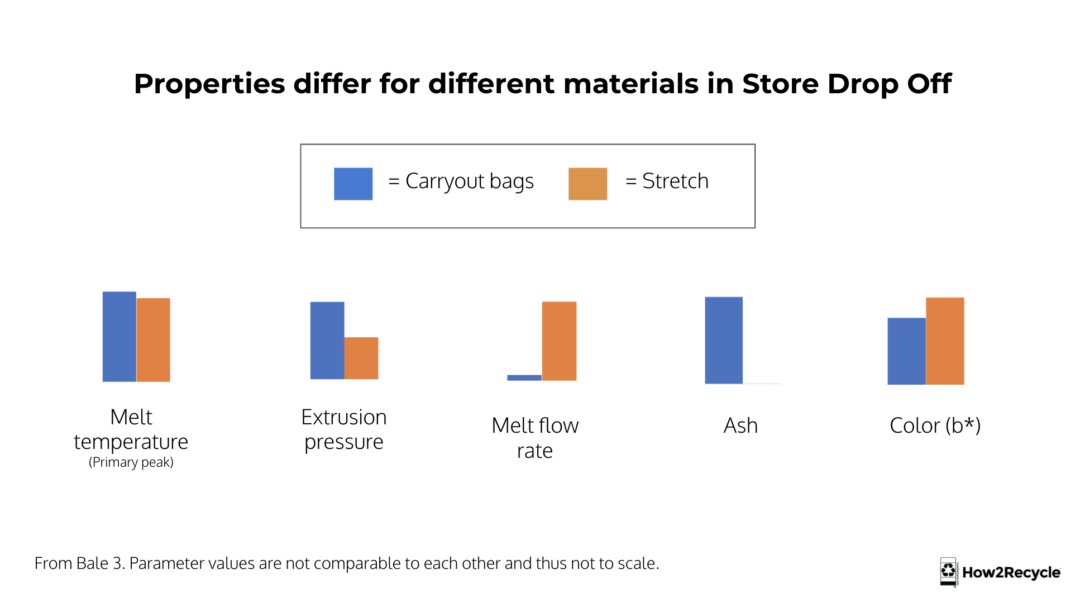 Properties differ for different materials in Store Drop Off

= Carryout bags = Stretch

Melt temperature
(Primary peak)

Extrusion pressure

Melt flow rate

Ash

Color (b*)

From Bale 3. Parameter values are not comparable to each other and thus not to scale.

How2Recycle